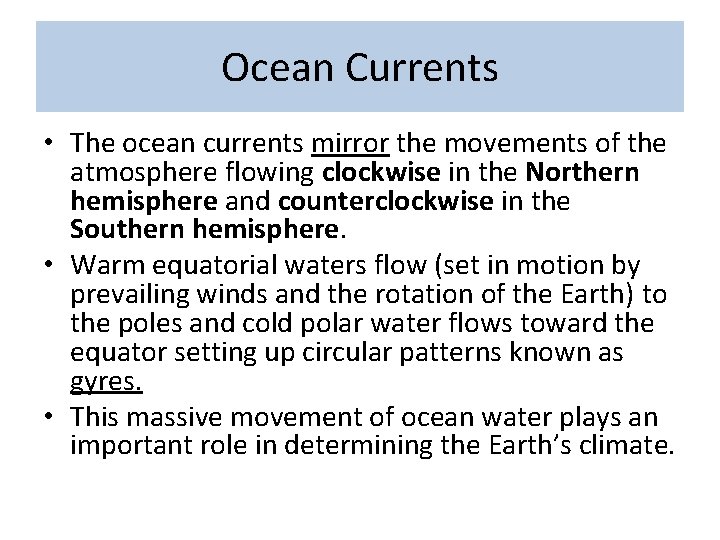 Ocean Currents

• The ocean currents mirror the movements of the atmosphere flowing clockwise in the Northern hemisphere and counterclockwise in the Southern hemisphere.

• Warm equatorial waters flow (set in motion by prevailing winds and the rotation of the Earth) to the poles and cold polar water flows toward the equator setting up circular patterns known as gyres.

• This massive movement of ocean water plays an important role in determining the Earth's climate.